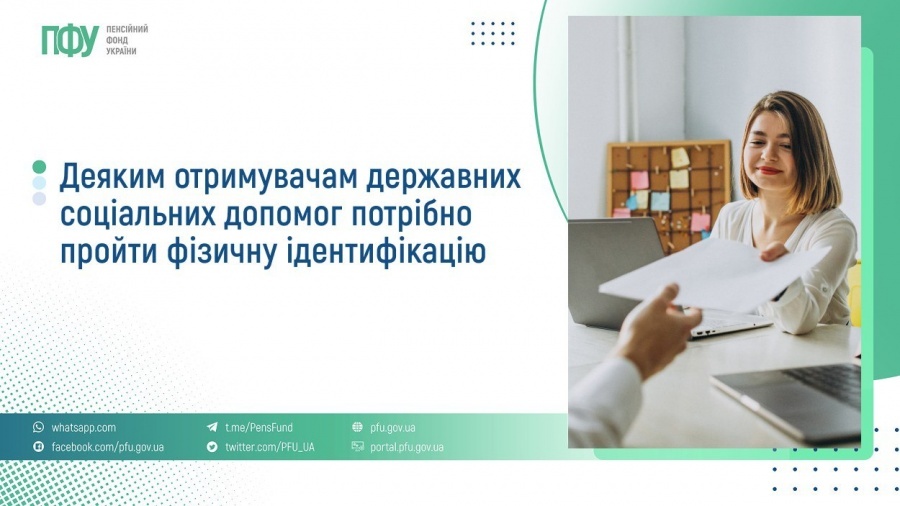 ПФУ ПЕНСІЙНИЙ ФОНД УКРАЇНИ

Деяким отримувачам державних соціальних допомог потрібно пройти фізичну ідентифікацію

whatsapp.com
facebook.com/pfu.gov.ua
t.me/PensFund
twitter.com/PFU_UA
pfu.gov.ua
portal.pfu.gov.ua